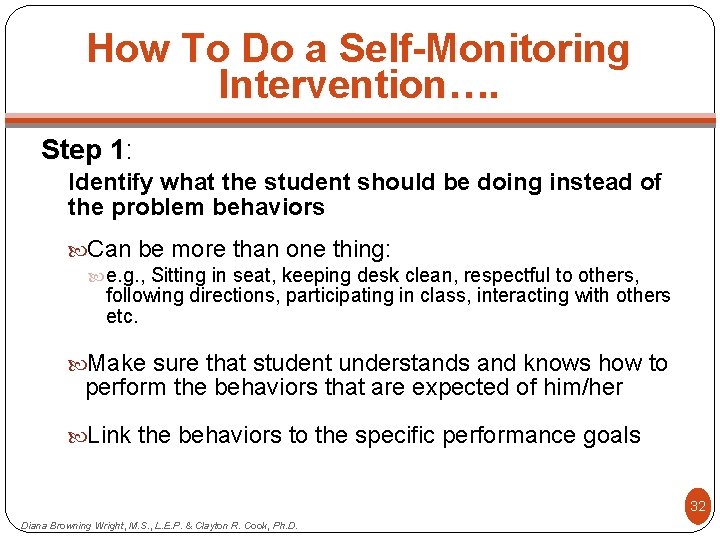 How To Do a Self-Monitoring Intervention….

Step 1:

Identify what the student should be doing instead of the problem behaviors

Can be more than one thing:

e.g., Sitting in seat, keeping desk clean, respectful to others, following directions, participating in class, interacting with others etc.

Make sure that student understands and knows how to perform the behaviors that are expected of him/her

Link the behaviors to the specific performance goals

32

Diana Browning Wright, M.S., L.E.P. & Clayton R. Cook, Ph.D.